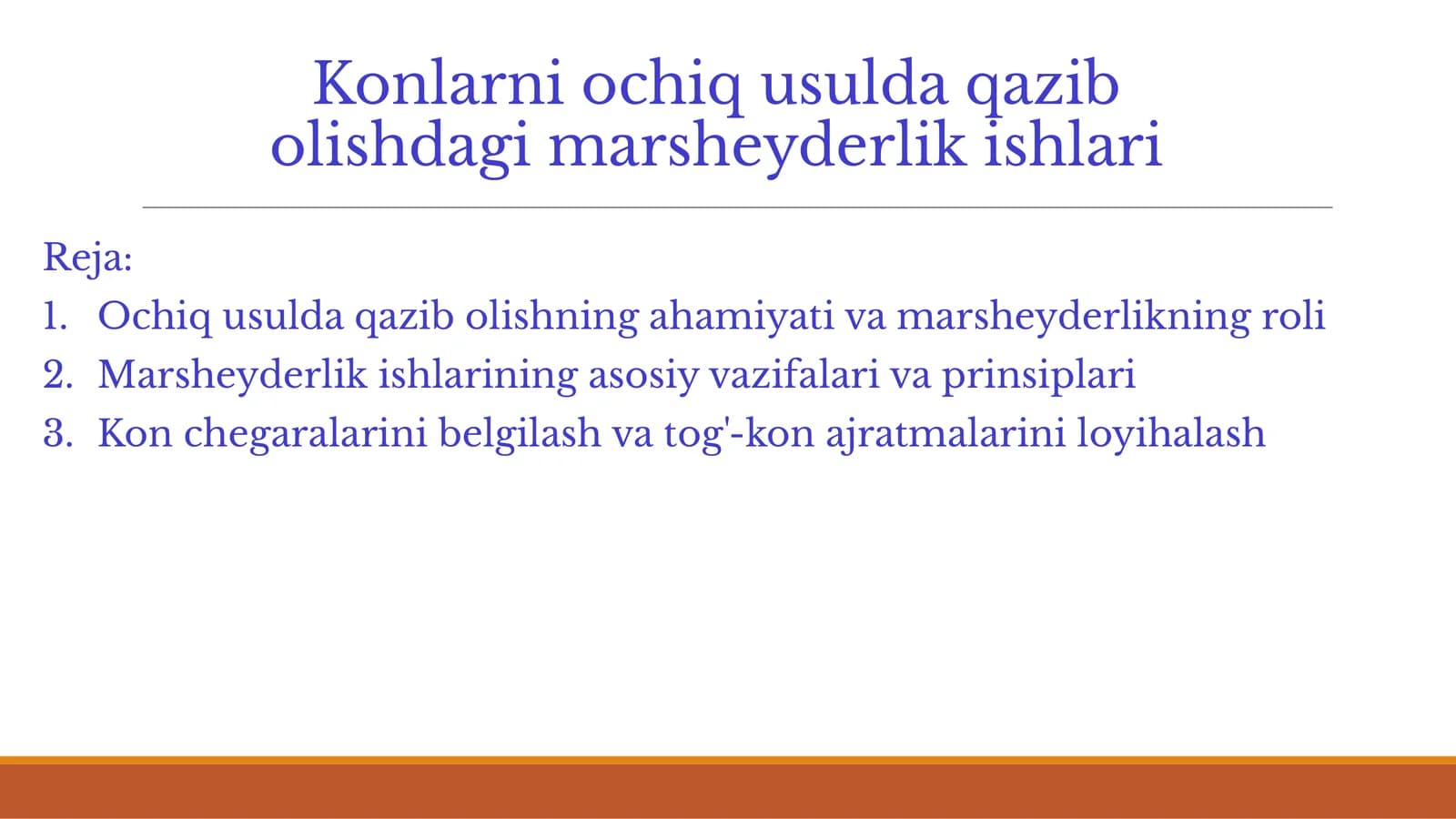 Konlarni ochiq usulda qazib olishdagi marsheyderlik ishlari

Reja:
1. Ochiq usulda qazib olishning ahamiyati va marsheyderlikning roli
2. Marsheyderlik ishlarining asosiy vazifalari va prinsiplari
3. Kon chegaralarini belgilash va tog'-kon ajratmalarini loyihalash